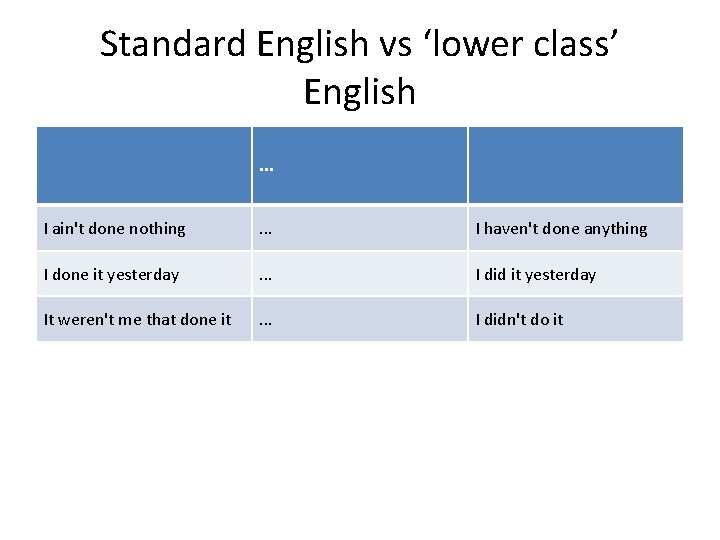 Standard English vs ‘lower class’ English

| | … | |
|---|---|---|
| I ain't done nothing | … | I haven't done anything |
| I done it yesterday | … | I did it yesterday |
| It weren't me that done it | … | I didn't do it |